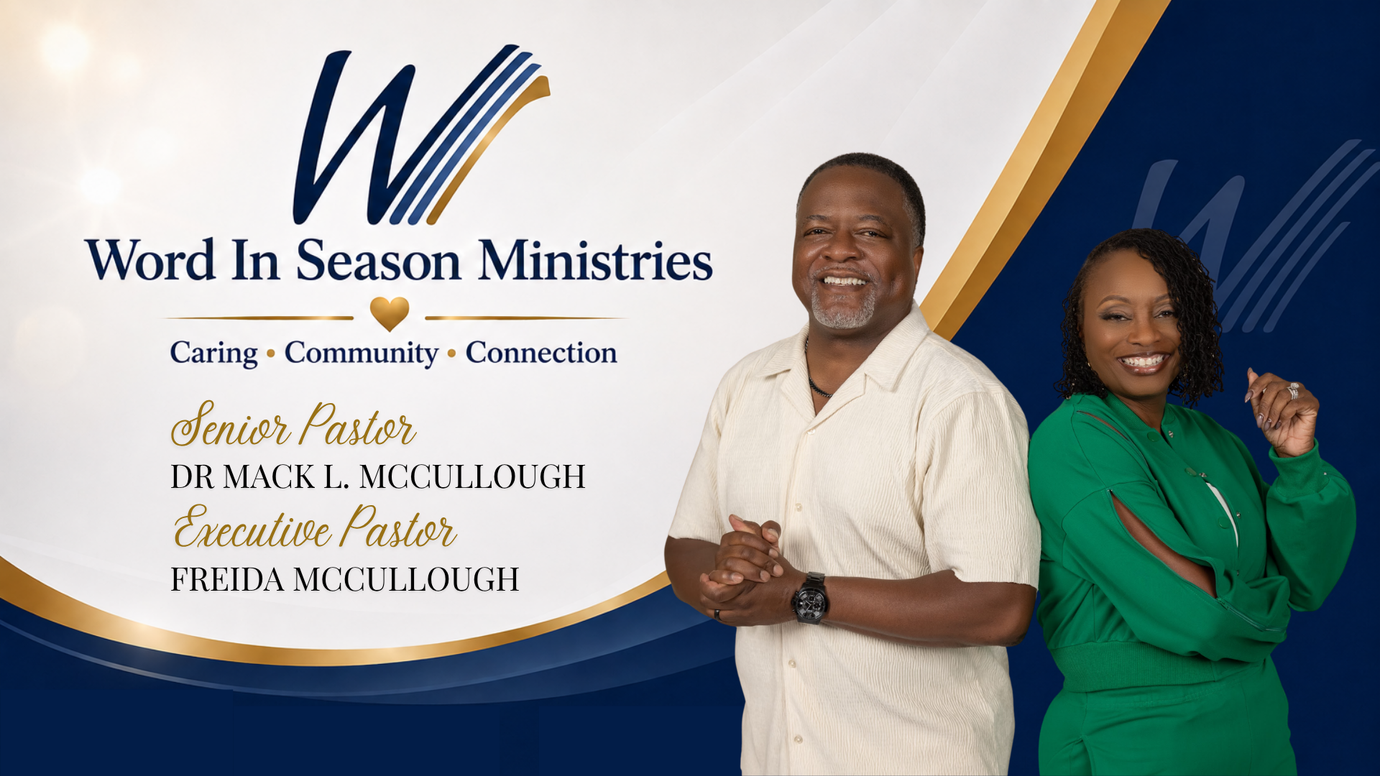 W

Word In Season Ministries

Caring • Community • Connection

Senior Pastor
DR MACK L. MCCULLOUGH
Executive Pastor
FREIDA MCCULLOUGH